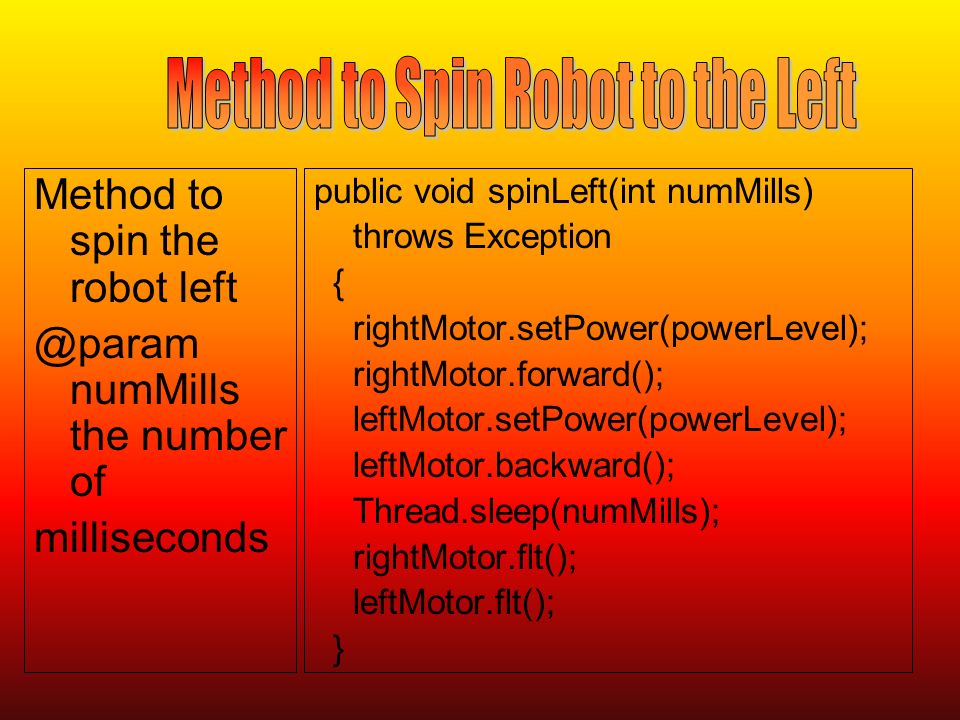 Method to Spin Robot to the Left

Method to spin the robot left

@param numMills the number of

milliseconds

public void spinLeft(int numMills)
throws Exception
{
rightMotor.setPower(powerLevel);
rightMotor.forward();
leftMotor.setPower(powerLevel);
leftMotor.backward();
Thread.sleep(numMills);
rightMotor.flt();
leftMotor.flt();
}